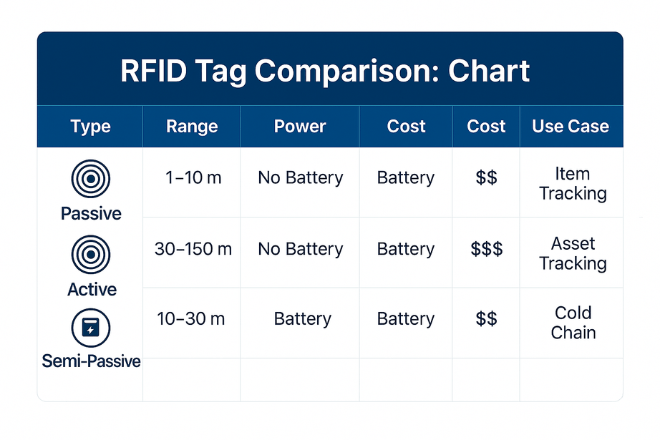 RFID Tag Comparison: Chart

| Type | Range | Power | Cost | Cost | Use Case |
|---|---|---|---|---|---|
| Passive | 1–10 m | No Battery | Battery | $$ | Item Tracking |
| Active | 30–150 m | No Battery | Battery | $$$ | Asset Tracking |
| Semi-Passive | 10–30 m | Battery | Battery | $$ | Cold Chain |